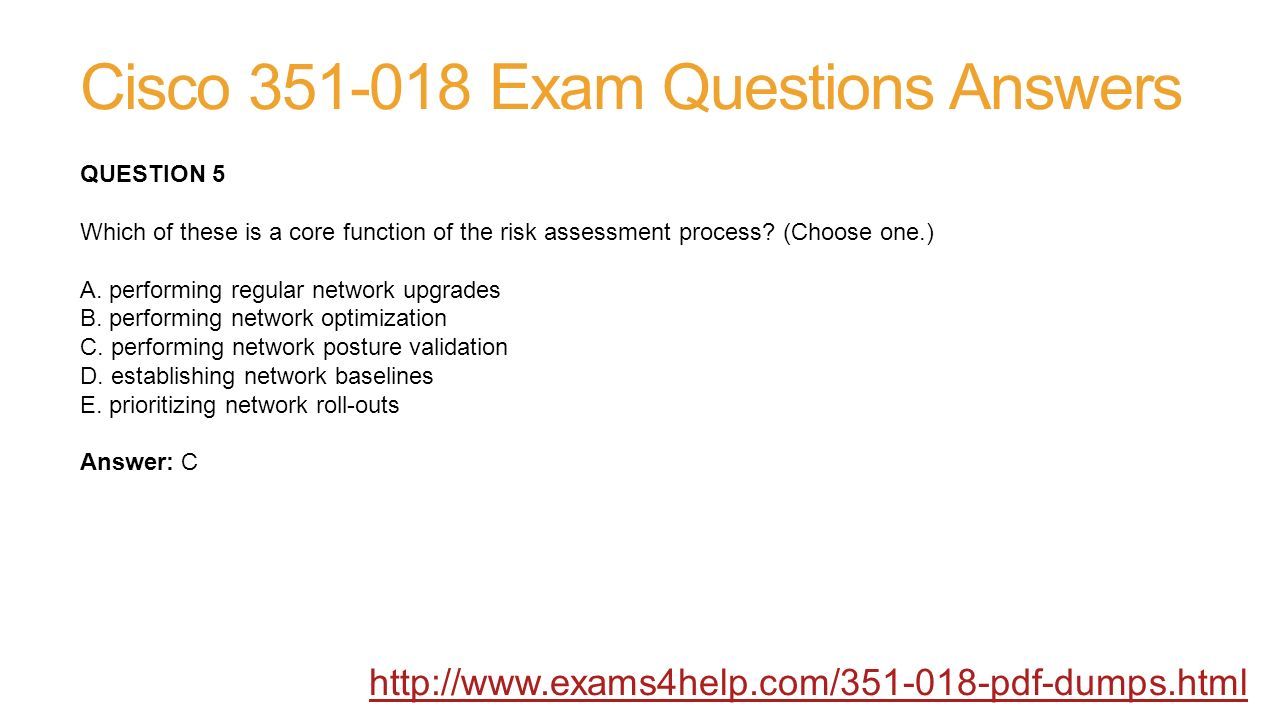 Cisco 351-018 Exam Questions Answers

QUESTION 5

Which of these is a core function of the risk assessment process? (Choose one.)

A. performing regular network upgrades
B. performing network optimization
C. performing network posture validation
D. establishing network baselines
E. prioritizing network roll-outs

Answer: C

http://www.exams4help.com/351-018-pdf-dumps.html